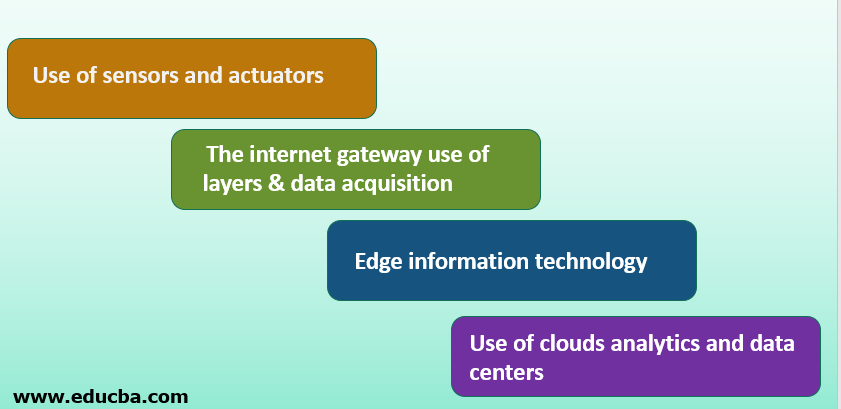 Use of sensors and actuators

The internet gateway use of layers & data acquisition

Edge information technology

Use of clouds analytics and data centers

www.educba.com